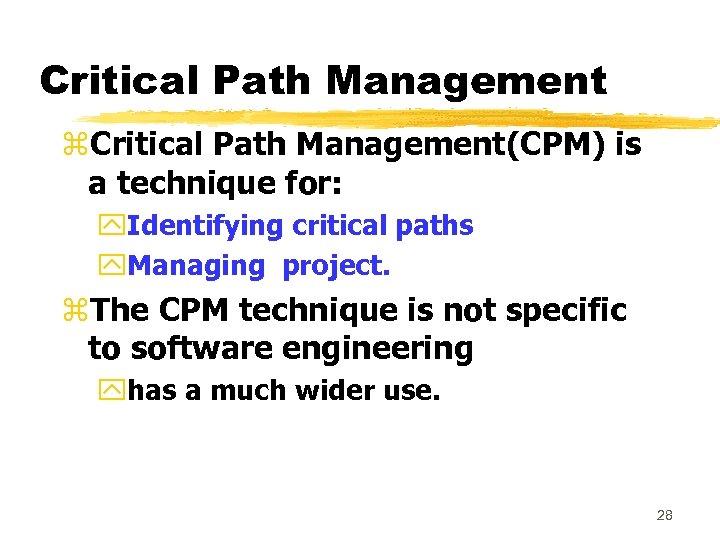 Critical Path Management

Critical Path Management(CPM) is a technique for:

Identifying critical paths

Managing project.

The CPM technique is not specific to software engineering

has a much wider use.

28